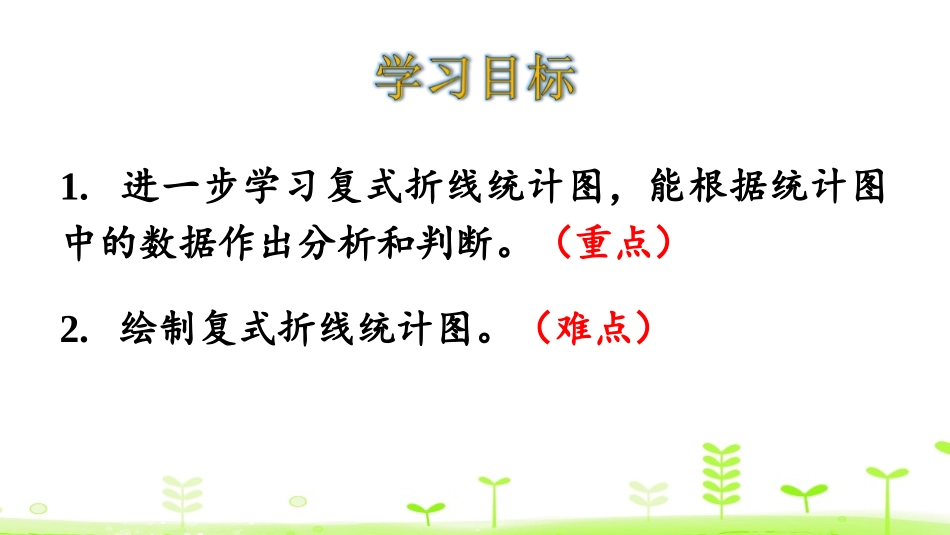 学习目标

1. 进一步学习复式折线统计图，能根据统计图中的数据作出分析和判断。（重点）

2. 绘制复式折线统计图。（难点）